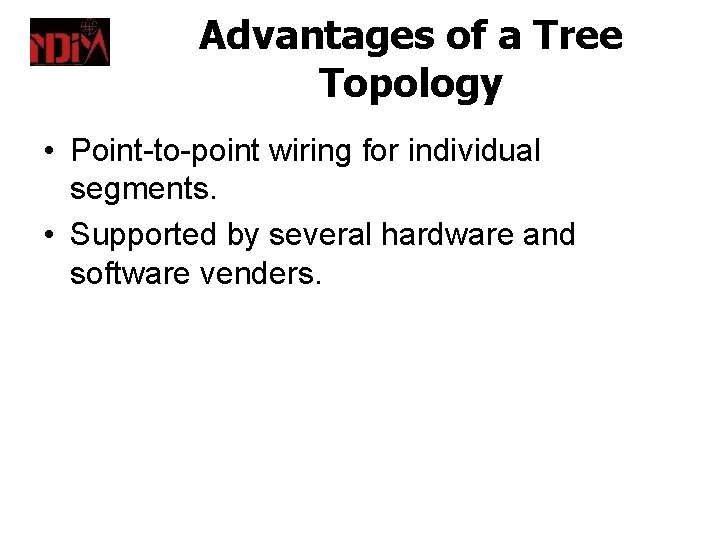 NDIM

Advantages of a Tree Topology

• Point-to-point wiring for individual segments.

• Supported by several hardware and software venders.